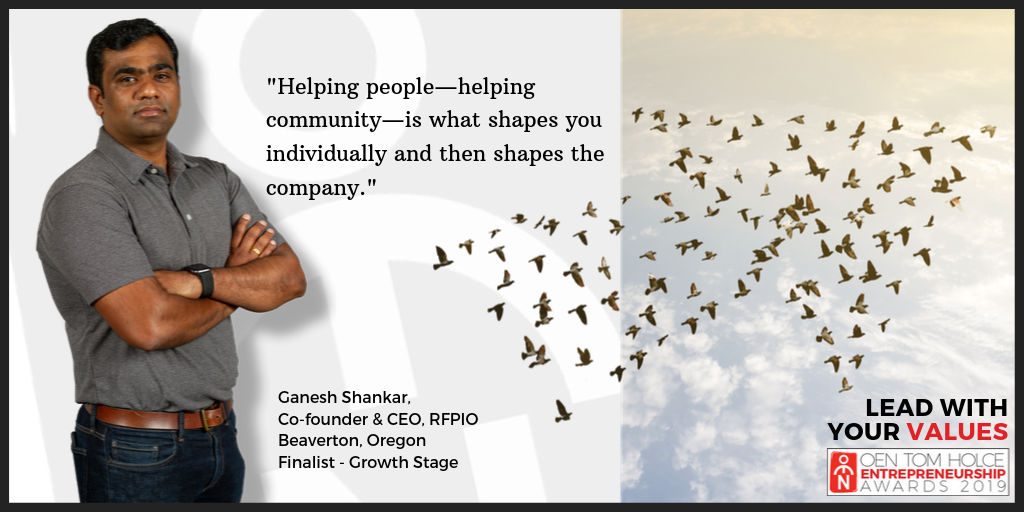 "Helping people—helping community—is what shapes you individually and then shapes the company."

Ganesh Shankar,
Co-founder & CEO, RFPIO
Beaverton, Oregon
Finalist - Growth Stage

LEAD WITH YOUR VALUES

OEN TOM HOLCE ENTREPRENEURSHIP AWARDS 2019